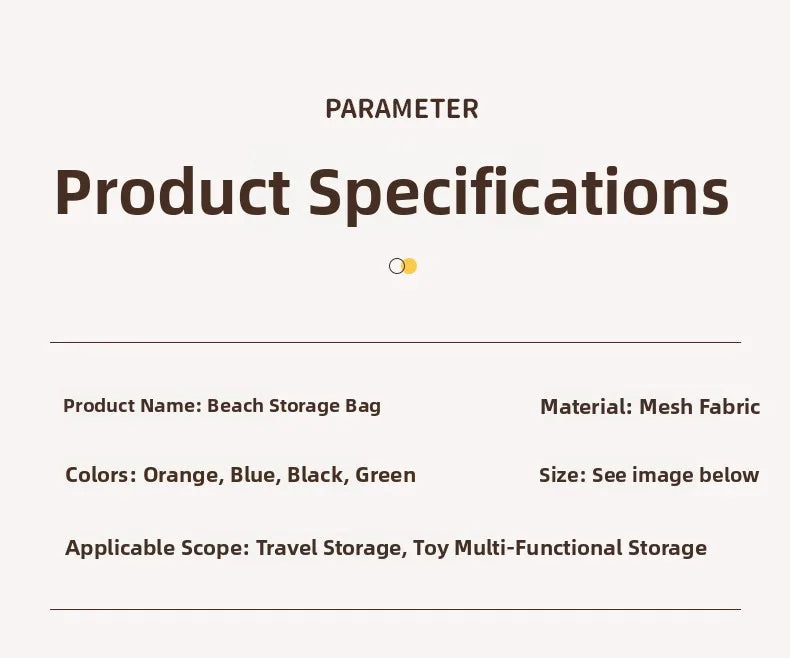 PARAMETER

Product Specifications

Product Name: Beach Storage Bag

Material: Mesh Fabric

Colors: Orange, Blue, Black, Green

Size: See image below

Applicable Scope: Travel Storage, Toy Multi-Functional Storage